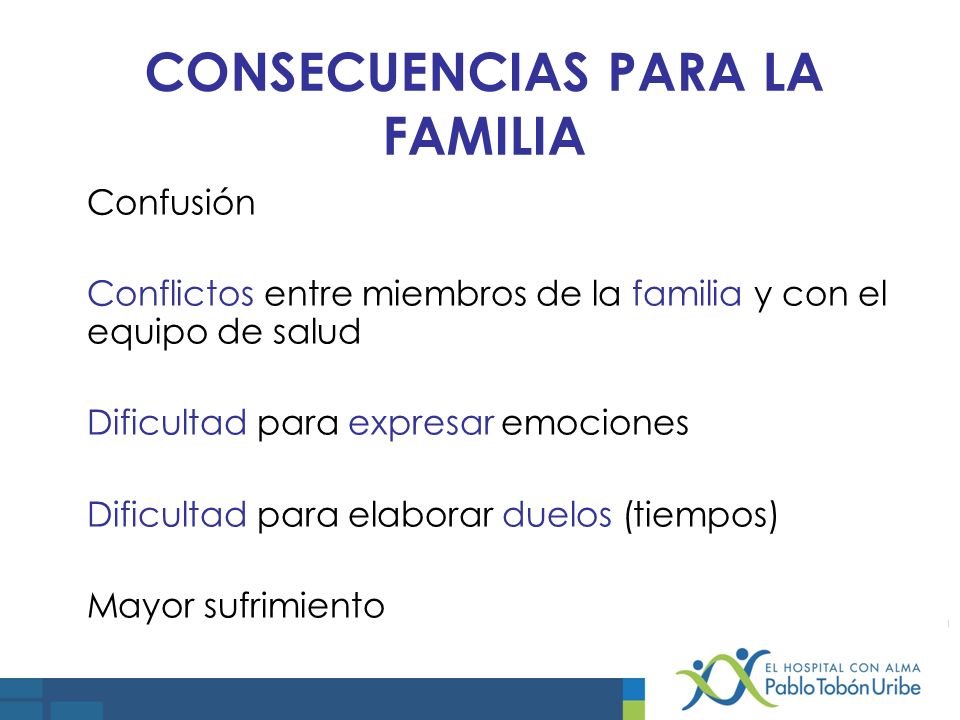 CONSECUENCIAS PARA LA FAMILIA

Confusión

Conflictos entre miembros de la familia y con el equipo de salud

Dificultad para expresar emociones

Dificultad para elaborar duelos (tiempos)

Mayor sufrimiento

EL HOSPITAL CON ALMA
Pablo Tobón Uribe